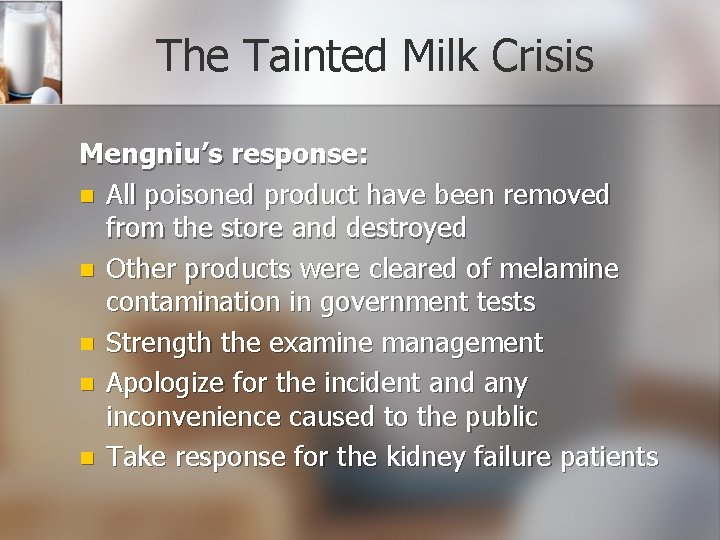 The Tainted Milk Crisis

Mengniu's response:

- All poisoned product have been removed from the store and destroyed
- Other products were cleared of melamine contamination in government tests
- Strength the examine management
- Apologize for the incident and any inconvenience caused to the public
- Take response for the kidney failure patients